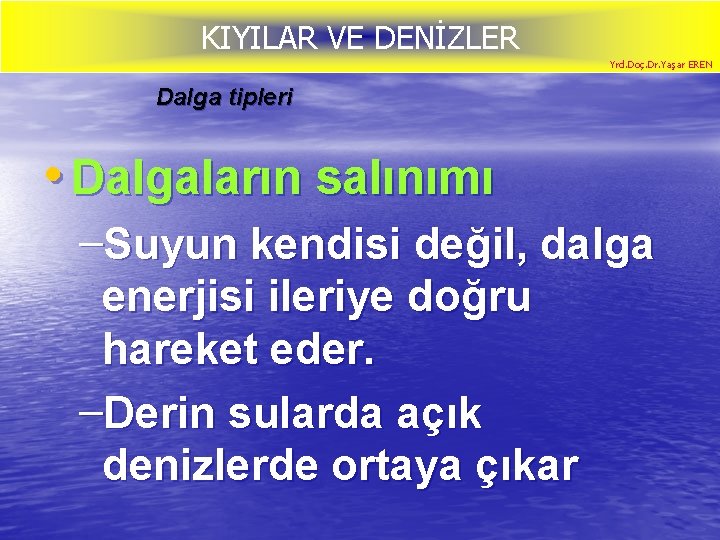 KIYILAR VE DENİZLER

Yrd.Doç.Dr.Yaşar EREN

Dalga tipleri

• Dalgaların salınımı

–Suyun kendisi değil, dalga enerjisi ileriye doğru hareket eder.

–Derin sularda açık denizlerde ortaya çıkar